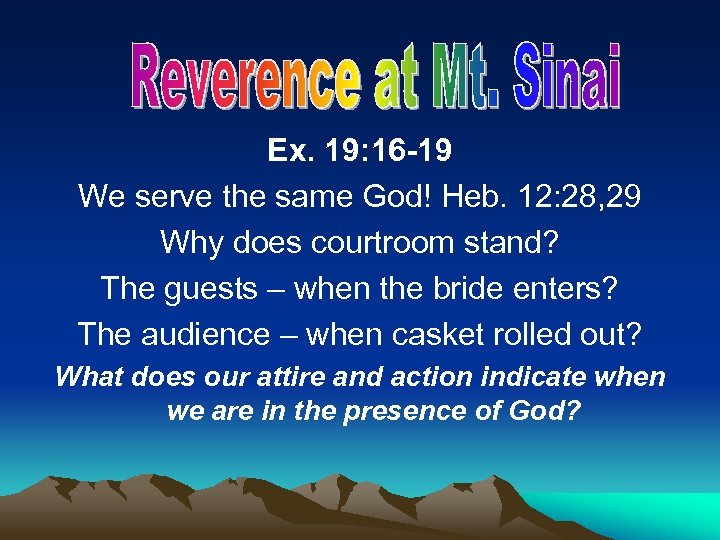 Reverence at Mt. Sinai

Ex. 19:16-19

We serve the same God! Heb. 12:28,29

Why does courtroom stand?

The guests – when the bride enters?

The audience – when casket rolled out?

What does our attire and action indicate when we are in the presence of God?